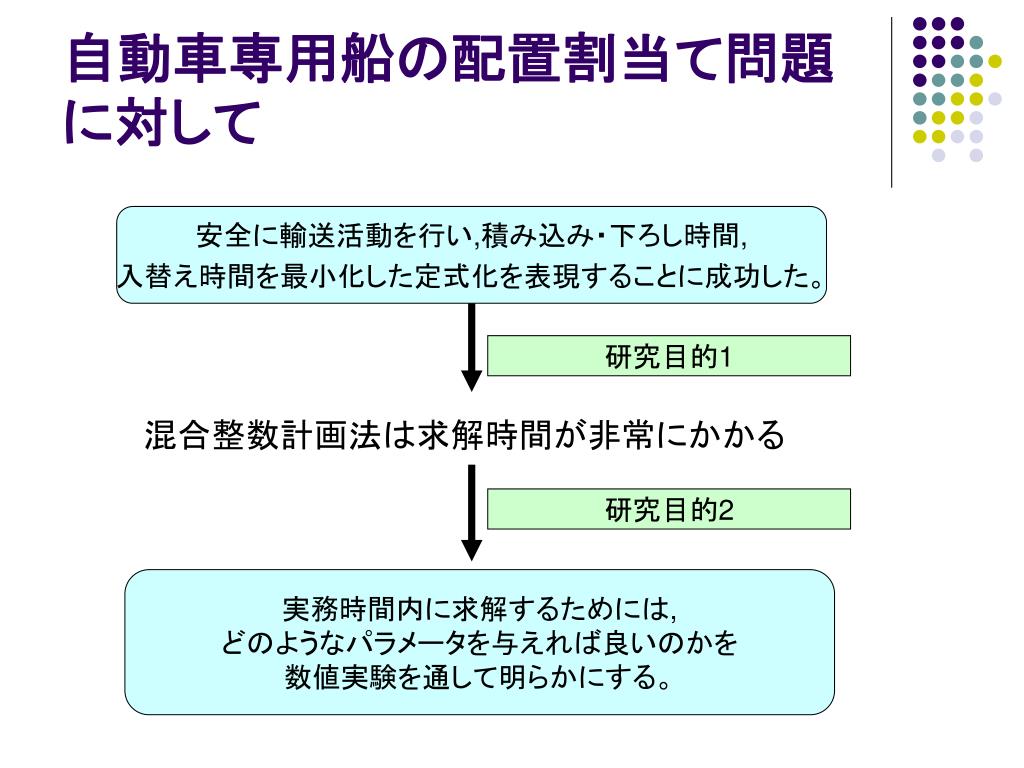 自動車専用船の配置割当て問題に対して

安全に輸送活動を行い,積み込み・下ろし時間,
入替え時間を最小化した定式化を表現することに成功した。

研究目的1

混合整数計画法は求解時間が非常にかかる

研究目的2

実務時間内に求解するためには,
どのようなパラメータを与えれば良いのかを
数値実験を通して明らかにする。